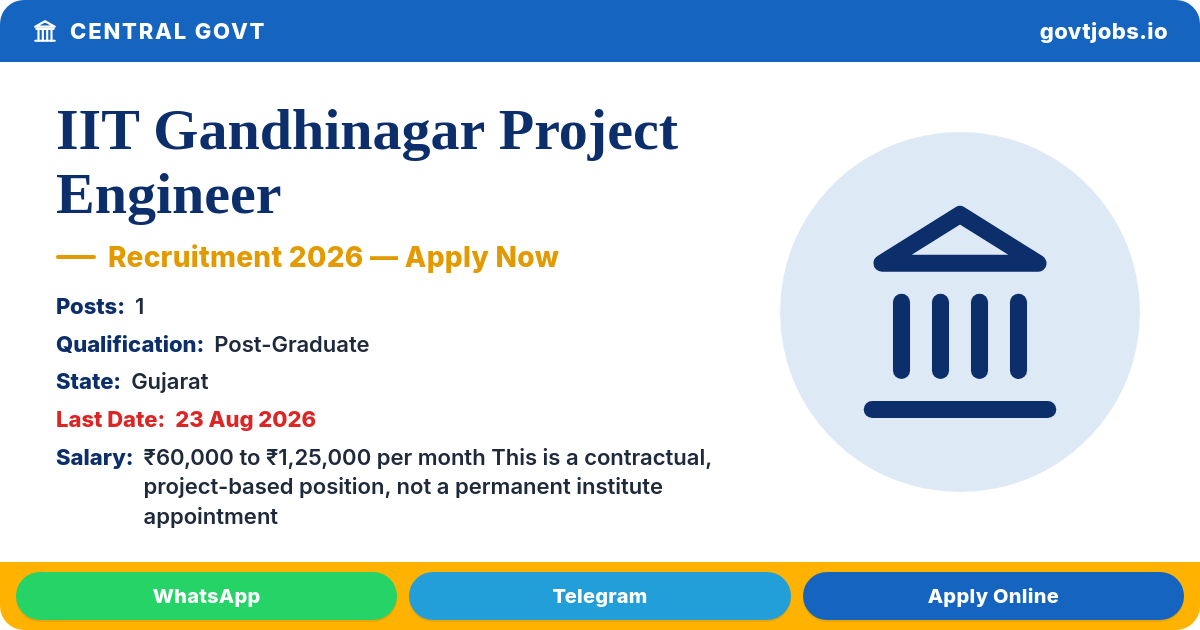 CENTRAL GOVT

govtjobs.io

IIT Gandhinagar Project Engineer

— Recruitment 2026 — Apply Now

Posts: 1

Qualification: Post-Graduate

State: Gujarat

Last Date: 23 Aug 2026

Salary: ₹60,000 to ₹1,25,000 per month This is a contractual, project-based position, not a permanent institute appointment

WhatsApp

Telegram

Apply Online